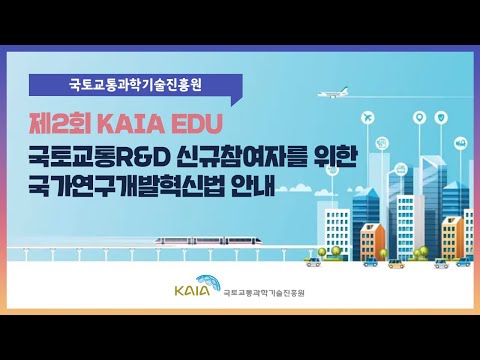 국토교통과학기술진흥원

제2회 KAIA EDU
국토교통R&D 신규참여자를 위한
국가연구개발혁신법 안내

KAIA 국토교통과학기술진흥원